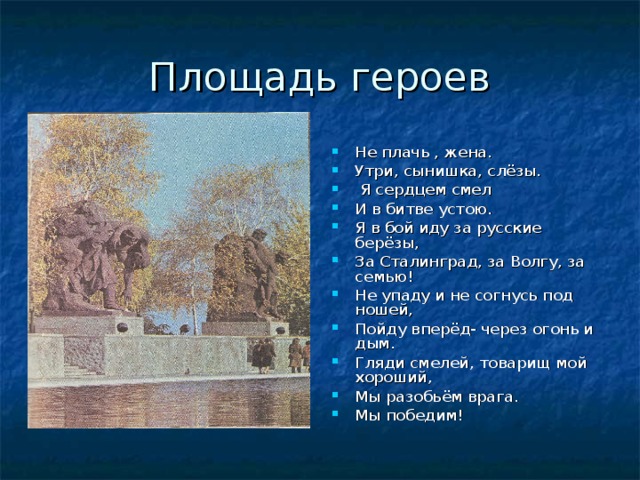 Площадь героев

- Не плачь , жена.
- Утри, сынишка, слёзы.
- Я сердцем смел
- И в битве устою.
- Я в бой иду за русские берёзы,
- За Сталинград, за Волгу, за семью!
- Не упаду и не согнусь под ношей,
- Пойду вперёд- через огонь и дым.
- Гляди смелей, товарищ мой хороший,
- Мы разобьём врага.
- Мы победим!